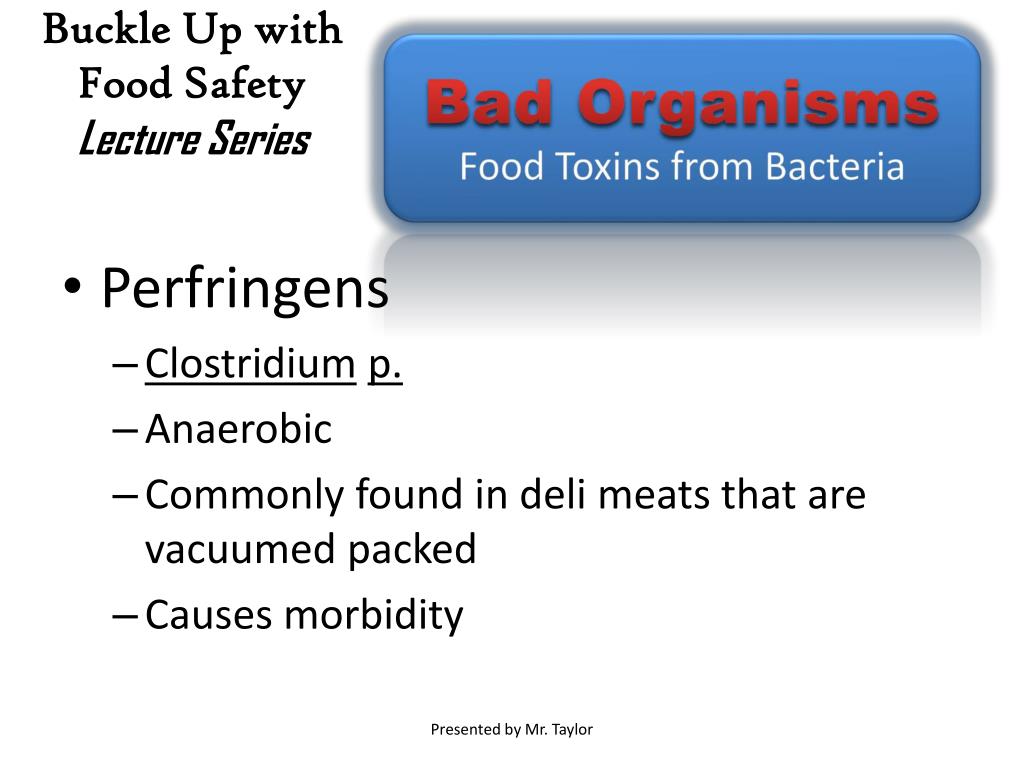 Buckle Up with Food Safety
Lecture Series

Bad Organisms
Food Toxins from Bacteria

• Perfringens
– Clostridium p.
– Anaerobic
– Commonly found in deli meats that are vacuumed packed
– Causes morbidity

Presented by Mr. Taylor